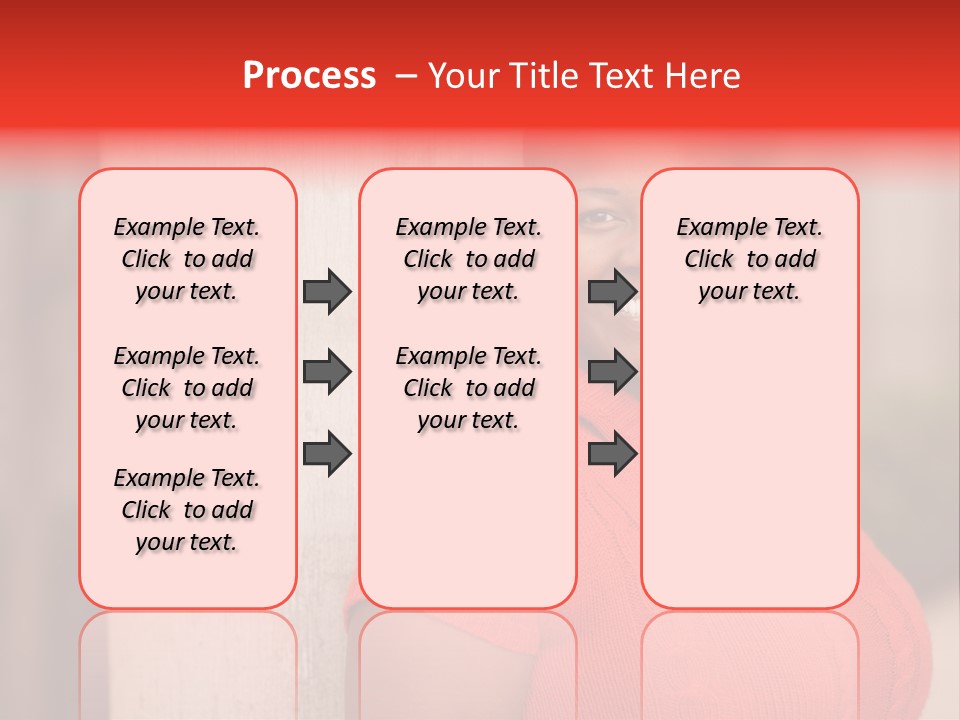 Process – Your Title Text Here

Example Text. Click to add your text.

Example Text. Click to add your text.

Example Text. Click to add your text.

Example Text. Click to add your text.

Example Text. Click to add your text.

Example Text. Click to add your text.